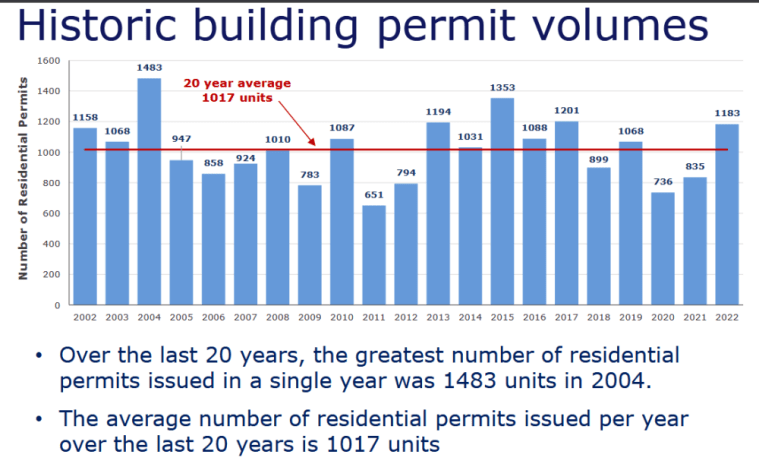 Historic building permit volumes

Number of Residential Permits

1600
1400
1200
1000
800
600
400
200
0

20 year average
1017 units

1158
1068
1483
947
858
924
1010
783
1087
651
794
1194
1031
1353
1088
1201
899
1068
736
835
1183

2002 2003 2004 2005 2006 2007 2008 2009 2010 2011 2012 2013 2014 2015 2016 2017 2018 2019 2020 2021 2022

• Over the last 20 years, the greatest number of residential permits issued in a single year was 1483 units in 2004.

• The average number of residential permits issued per year over the last 20 years is 1017 units